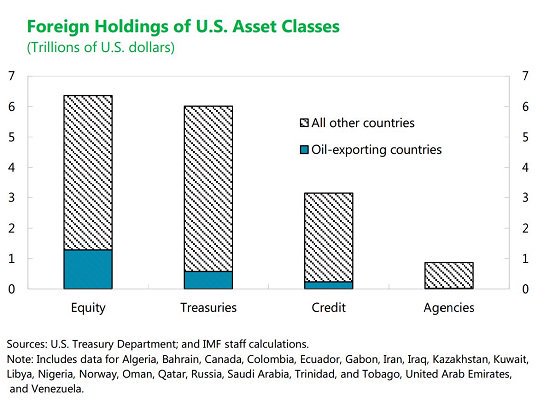 Foreign Holdings of U.S. Asset Classes
(Trillions of U.S. dollars)

7
6
5
4
3
2
1
0

7
6
5
4
3
2
1
0

All other countries
Oil-exporting countries

Equity
Treasuries
Credit
Agencies

Sources: U.S. Treasury Department; and IMF staff calculations.
Note: Includes data for Algeria, Bahrain, Canada, Colombia, Ecuador, Gabon, Iran, Iraq, Kazakhstan, Kuwait, Libya, Nigeria, Norway, Oman, Qatar, Russia, Saudi Arabia, Trinidad, and Tobago, United Arab Emirates, and Venezuela.